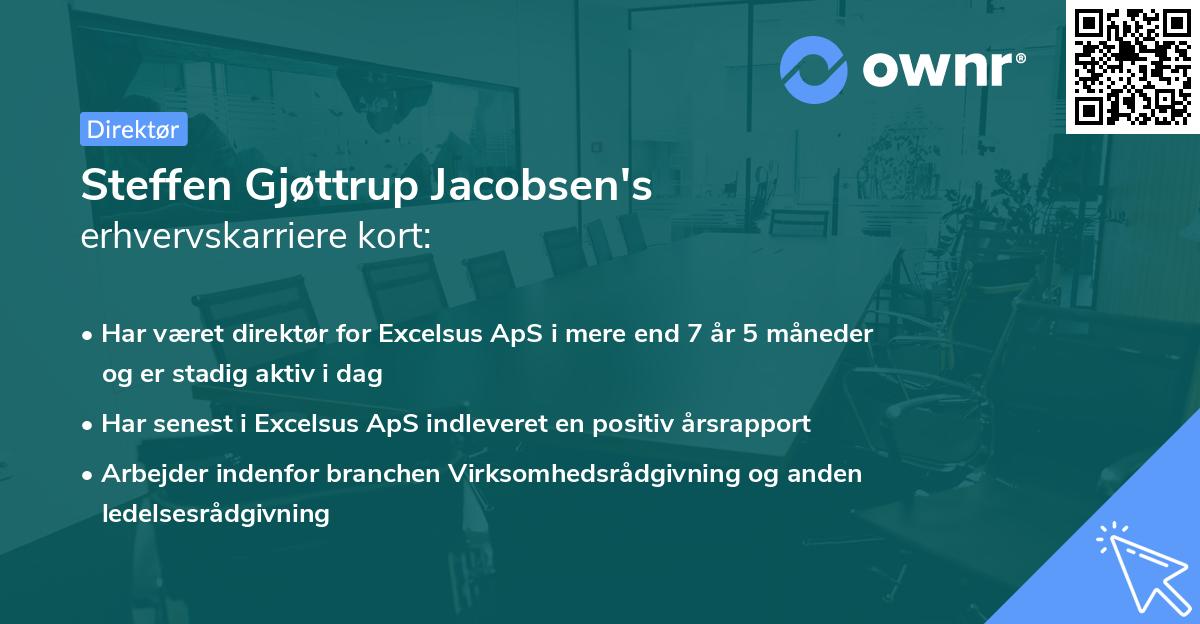 ownr®

Direktør

Steffen Gjøttrup Jacobsen's
erhvervskarriere kort:

• Har været direktør for Excelsus ApS i mere end 7 år 5 måneder og er stadig aktiv i dag
• Har senest i Excelsus ApS indleveret en positiv årsrapport
• Arbejder indenfor branchen Virksomhedsrådgivning og anden ledelsesrådgivning